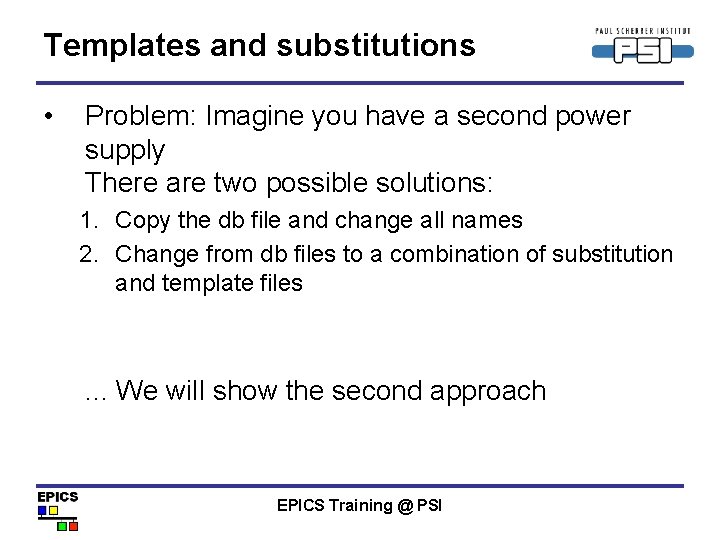 Templates and substitutions

PAUL SCHERRER INSTITUT
PSI

• Problem: Imagine you have a second power supply
There are two possible solutions:

1. Copy the db file and change all names
2. Change from db files to a combination of substitution and template files

... We will show the second approach

EPICS

EPICS Training @ PSI